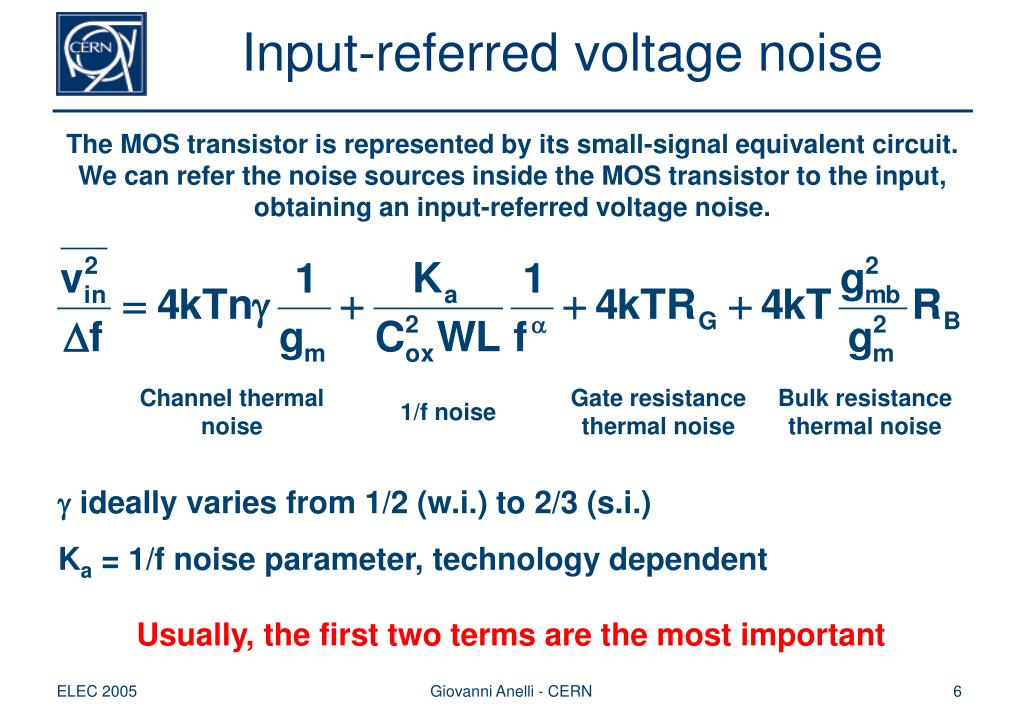 CERN

Input-referred voltage noise

The MOS transistor is represented by its small-signal equivalent circuit. We can refer the noise sources inside the MOS transistor to the input, obtaining an input-referred voltage noise.

$\frac{\overline{v_{in}^2}}{\Delta f} = 4kTn\gamma \frac{1}{g_m} + \frac{K_a}{C_{ox}^2 WL} \frac{1}{f^\alpha} + 4kTR_G + 4kT \frac{g_{mb}^2}{g_m^2} R_B$

Channel thermal noise

1/f noise

Gate resistance thermal noise

Bulk resistance thermal noise

$\gamma$ ideally varies from 1/2 (w.i.) to 2/3 (s.i.)

$K_a$ = 1/f noise parameter, technology dependent

Usually, the first two terms are the most important

ELEC 2005

Giovanni Anelli - CERN

6